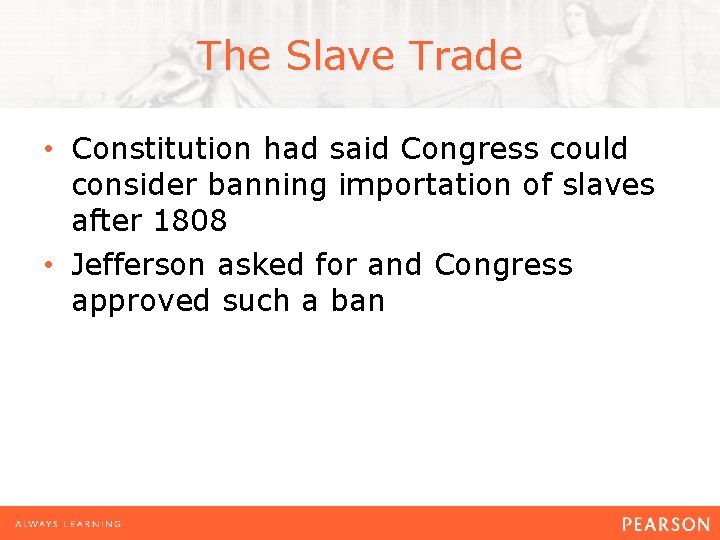 The Slave Trade

• Constitution had said Congress could consider banning importation of slaves after 1808
• Jefferson asked for and Congress approved such a ban

ALWAYS LEARNING

PEARSON